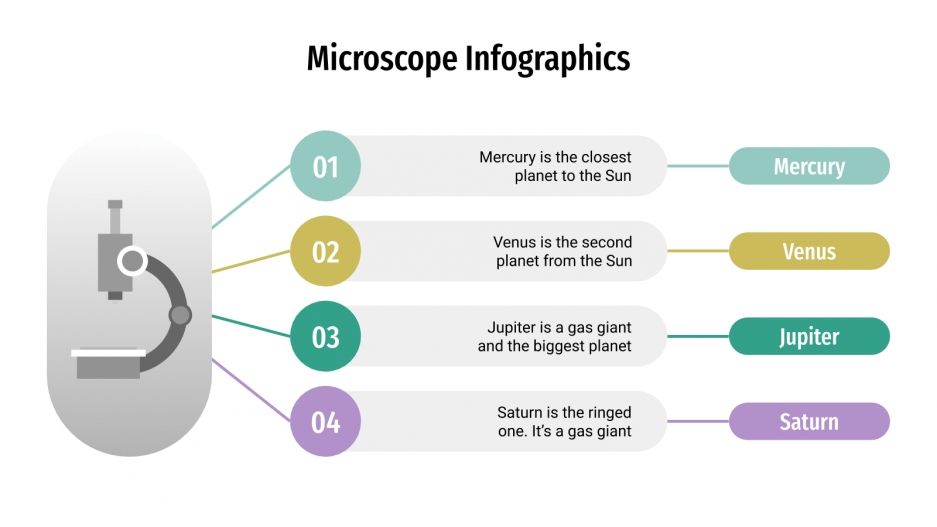 Microscope Infographics

01
Mercury is the closest planet to the Sun
Mercury

02
Venus is the second planet from the Sun
Venus

03
Jupiter is a gas giant and the biggest planet
Jupiter

04
Saturn is the ringed one. It's a gas giant
Saturn